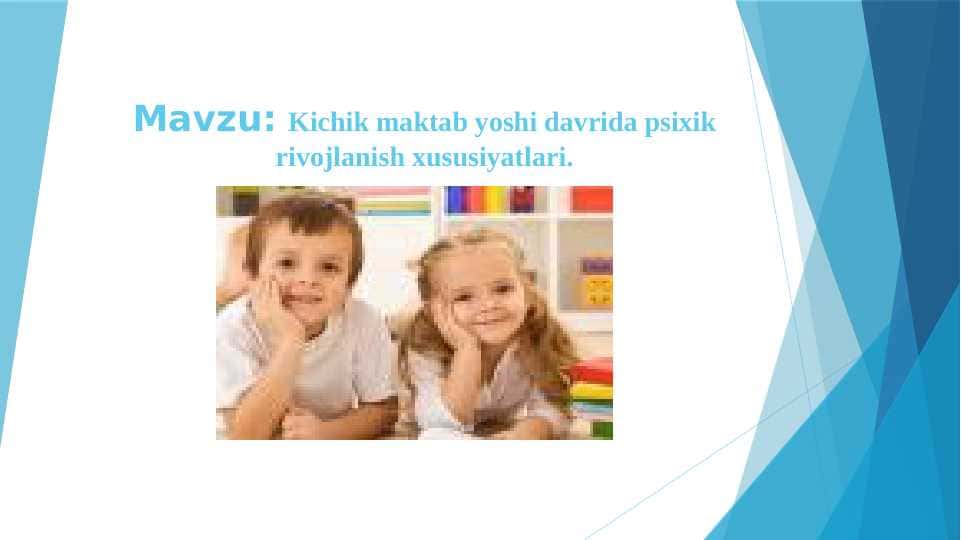 Mavzu: Kichik maktab yoshi davrida psixik rivojlanish xususiyatlari.